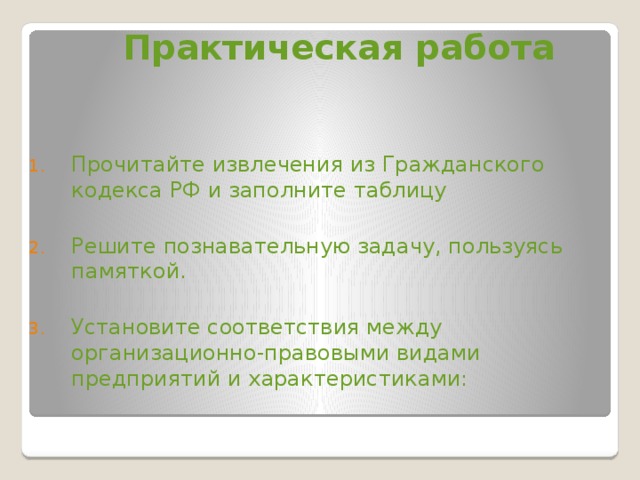 Практическая работа

1. Прочитайте извлечения из Гражданского кодекса РФ и заполните таблицу

2. Решите познавательную задачу, пользуясь памяткой.

3. Установите соответствия между организационно-правовыми видами предприятий и характеристиками: